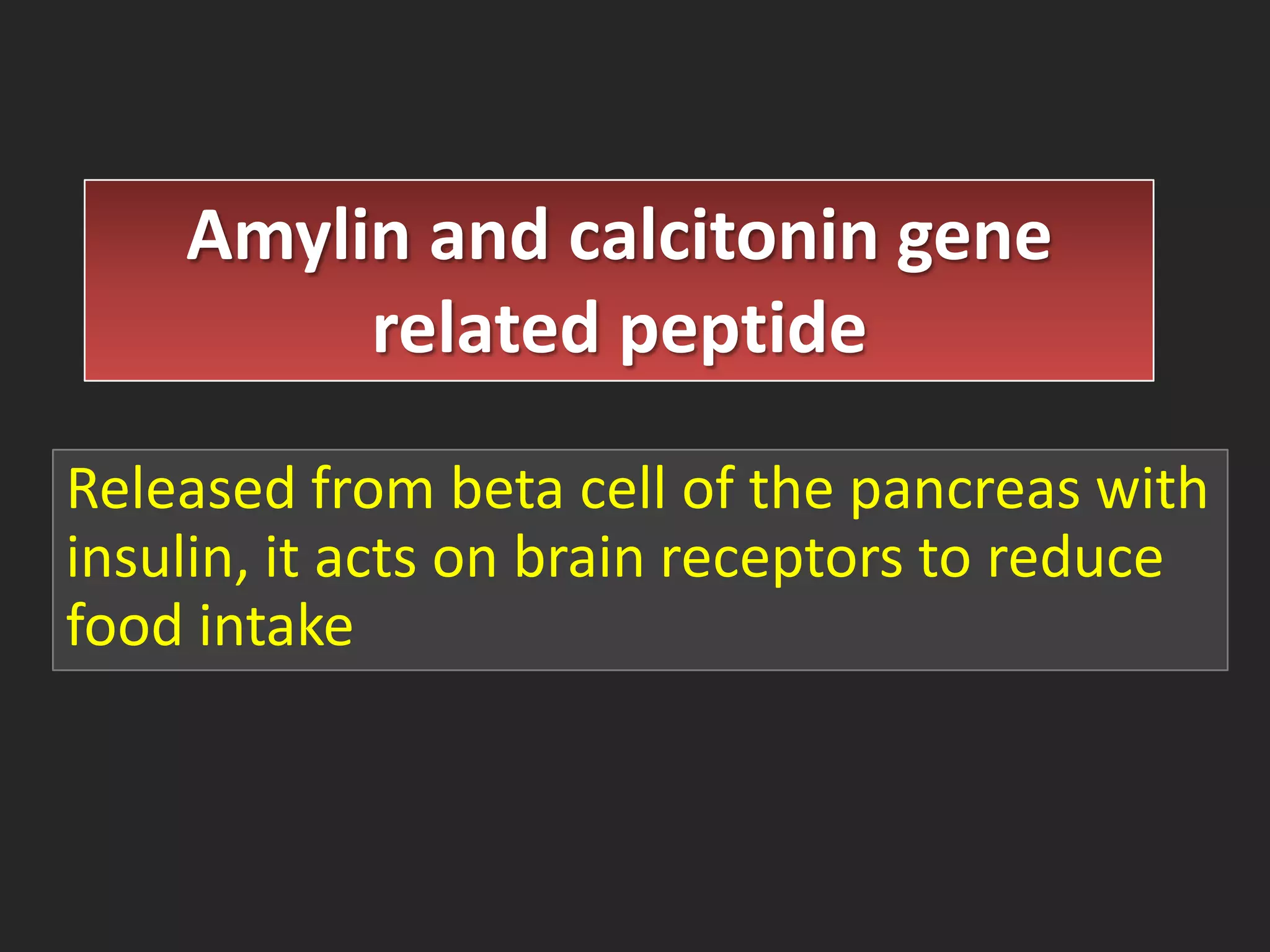 Amylin and calcitonin gene related peptide

Released from beta cell of the pancreas with insulin, it acts on brain receptors to reduce food intake